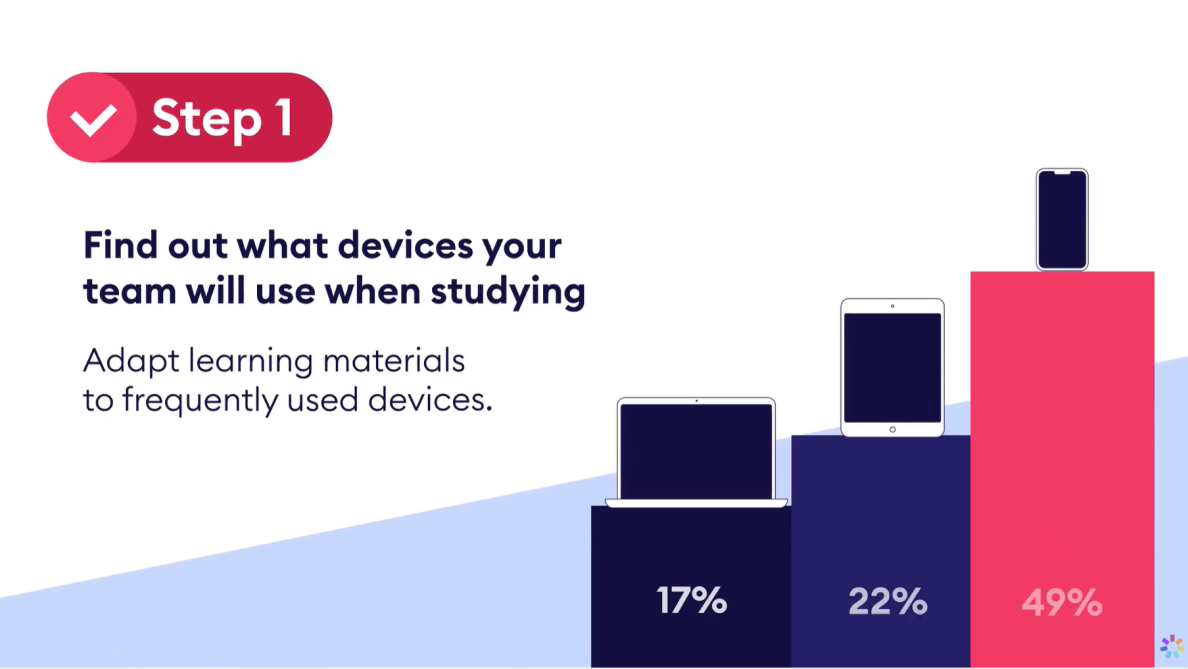 Step 1

Find out what devices your team will use when studying

Adapt learning materials to frequently used devices.

17%

22%

49%